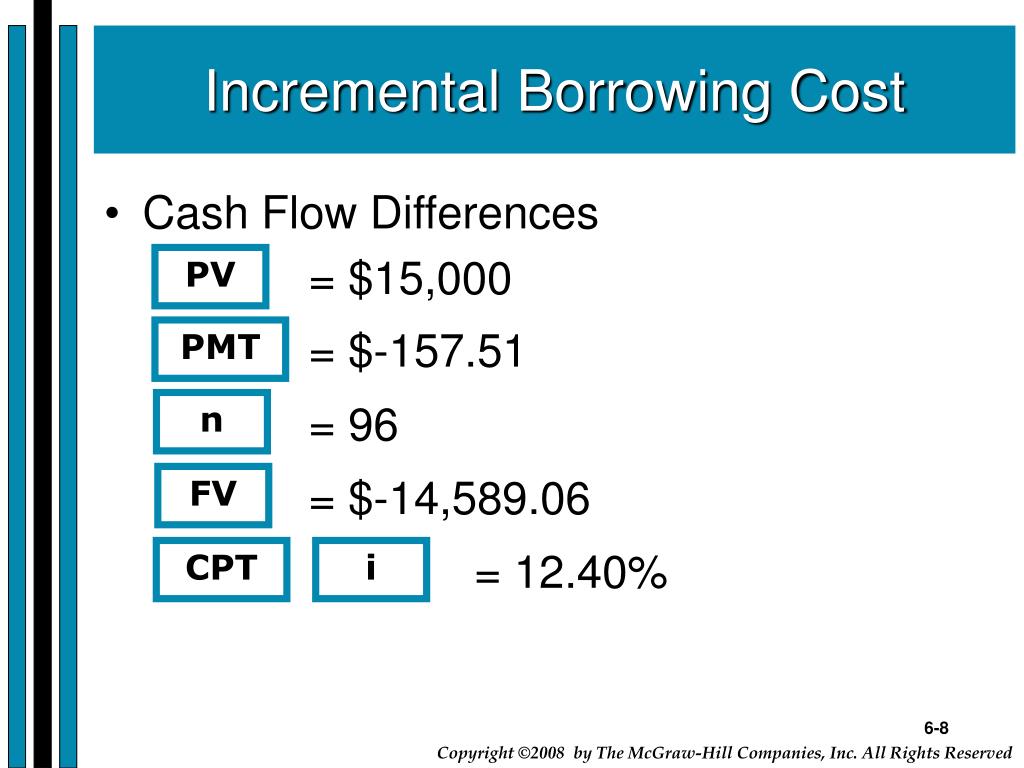 Incremental Borrowing Cost

• Cash Flow Differences

PV = \$15,000

PMT = \$-157.51

n = 96

FV = \$-14,589.06

CPT i = 12.40%

6-8

Copyright ©2008 by The McGraw-Hill Companies, Inc. All Rights Reserved